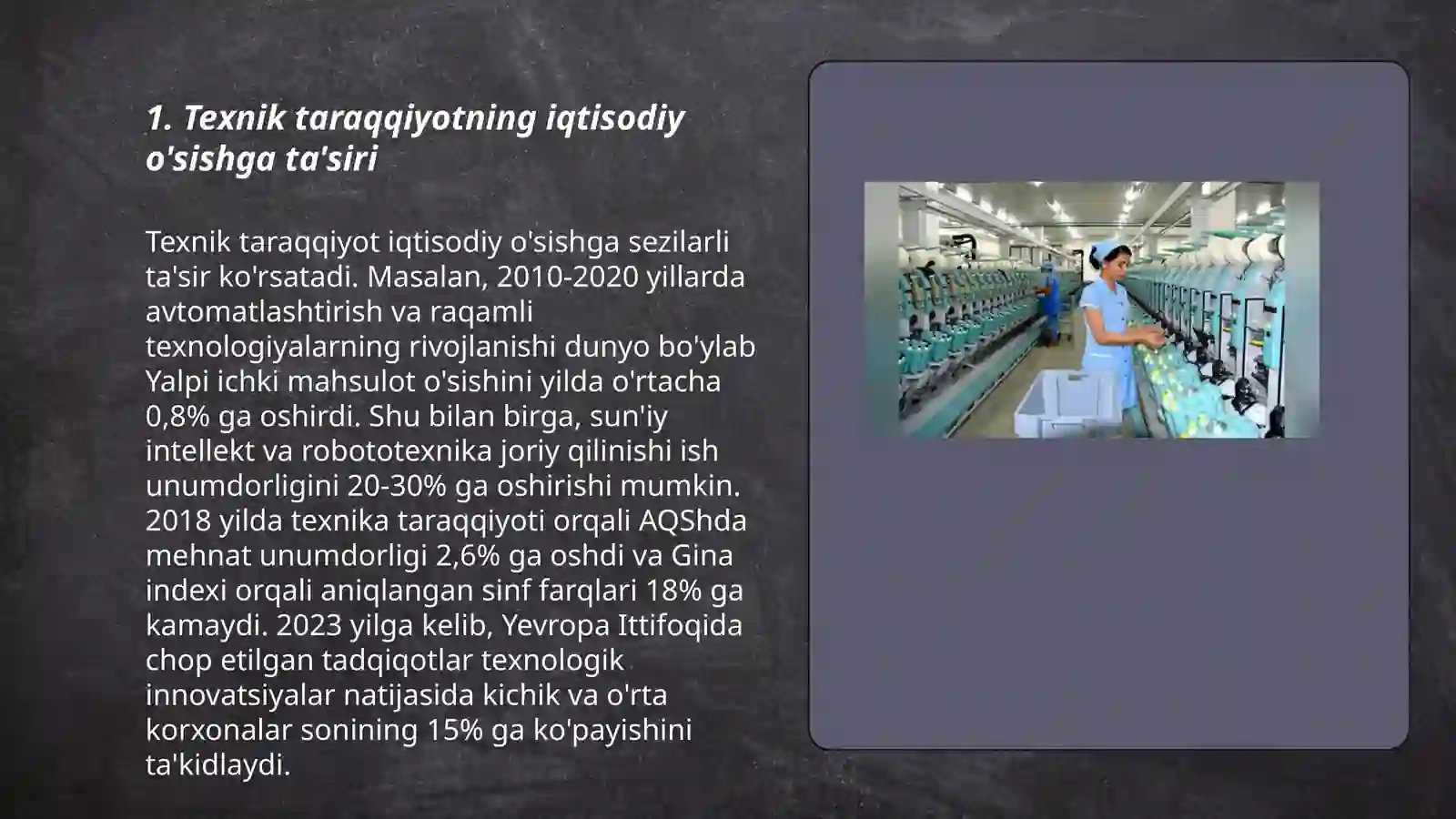 1. Texnik taraqqiyotning iqtisodiy o'sishga ta'siri

Texnik taraqqiyot iqtisodiy o'sishga sezilarli ta'sir ko'rsatadi. Masalan, 2010-2020 yillarda avtomatlashtirish va raqamli texnologiyalarning rivojlanishi dunyo bo'ylab Yalpi ichki mahsulot o'sishini yilda o'rtacha 0,8% ga oshirdi. Shu bilan birga, sun'iy intellekt va robototexnika joriy qilinishi ish unumdorligini 20-30% ga oshirishi mumkin. 2018 yilda texnika taraqqiyoti orqali AQShda mehnat unumdorligi 2,6% ga oshdi va Gina indexi orqali aniqlangan sinf farqlari 18% ga kamaydi. 2023 yilga kelib, Yevropa Ittifoqida chop etilgan tadqiqotlar texnologik innovatsiyalar natijasida kichik va o'rta korxonalar sonining 15% ga ko'payishini ta'kidlaydi.